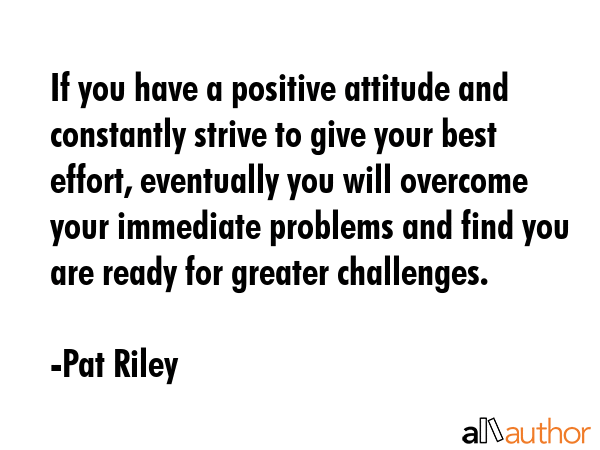 If you have a positive attitude and constantly strive to give your best effort, eventually you will overcome your immediate problems and find you are ready for greater challenges.

-Pat Riley

allauthor